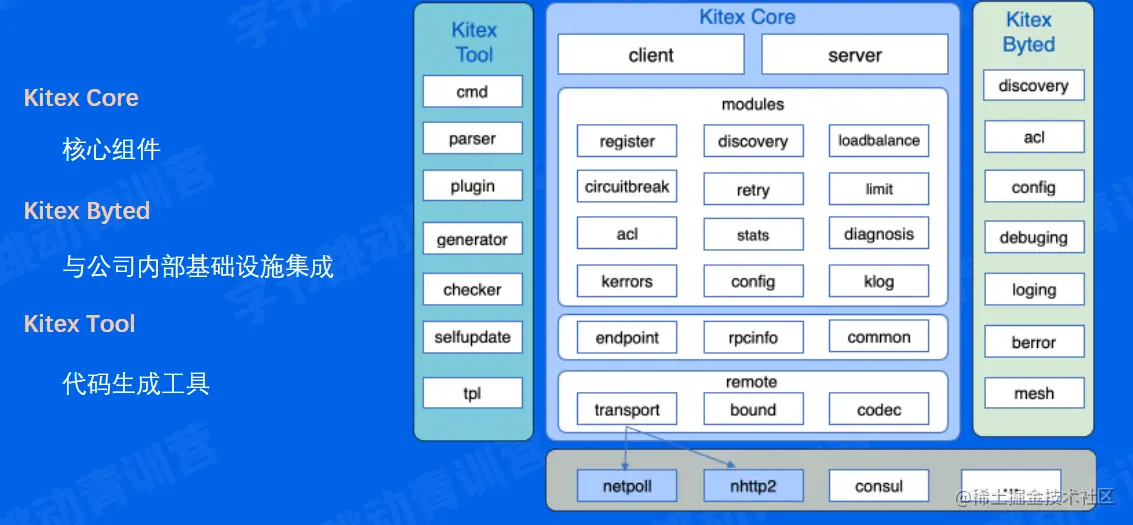 Kitex Core

核心组件

Kitex Byted

与公司内部基础设施集成

Kitex Tool

代码生成工具

Kitex Tool

cmd

parser

plugin

generator

checker

selfupdate

tpl

Kitex Core

client

server

modules

register

discovery

loadbalance

circuitbreak

retry

limit

acl

stats

diagnosis

kerrors

config

klog

endpoint

rpcinfo

common

remote

transport

bound

codec

Kitex Byted

discovery

acl

config

debuging

loging

berror

mesh

netpoll

nhttp2

consul

@稀土掘金技术社区

字节跳动青训营